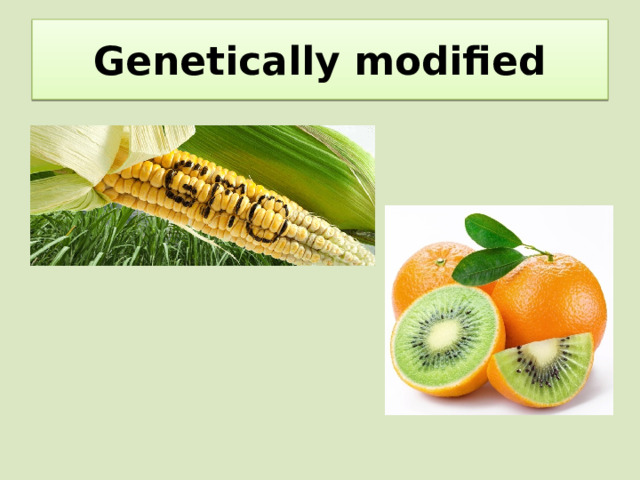 Genetically modified

GMO